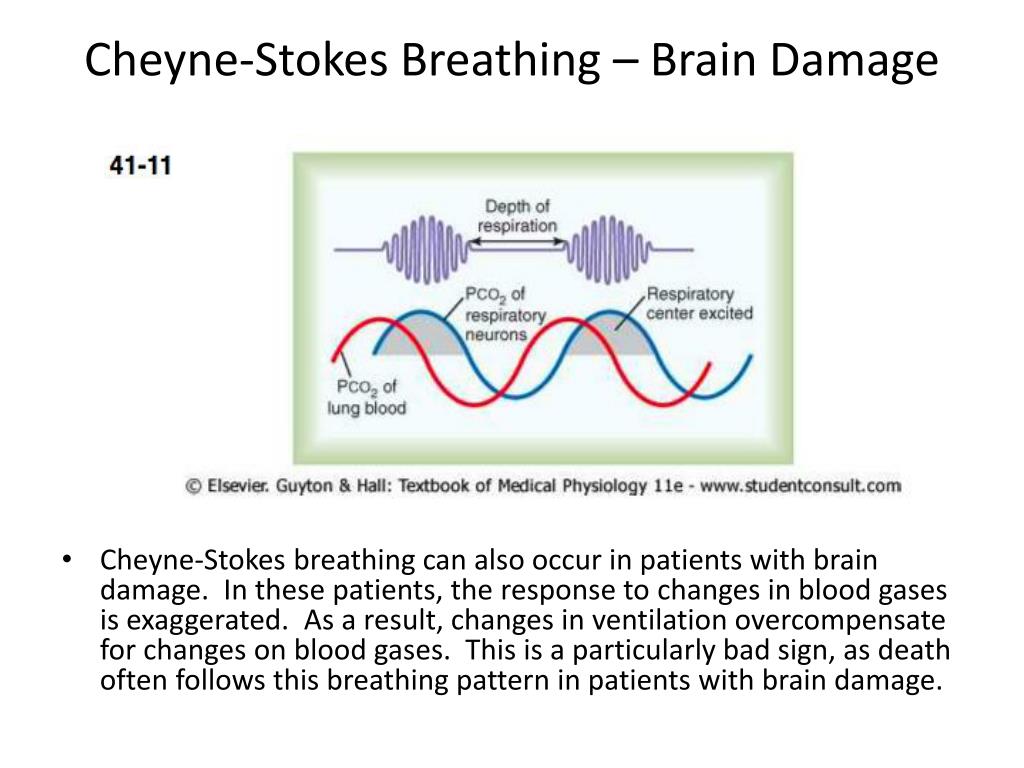 Cheyne-Stokes Breathing – Brain Damage

41-11

Depth of respiration

$PCO_2$ of respiratory neurons

Respiratory center excited

$PCO_2$ of lung blood

© Elsevier. Guyton & Hall: Textbook of Medical Physiology 11e - www.studentconsult.com

• Cheyne-Stokes breathing can also occur in patients with brain damage. In these patients, the response to changes in blood gases is exaggerated. As a result, changes in ventilation overcompensate for changes on blood gases. This is a particularly bad sign, as death often follows this breathing pattern in patients with brain damage.